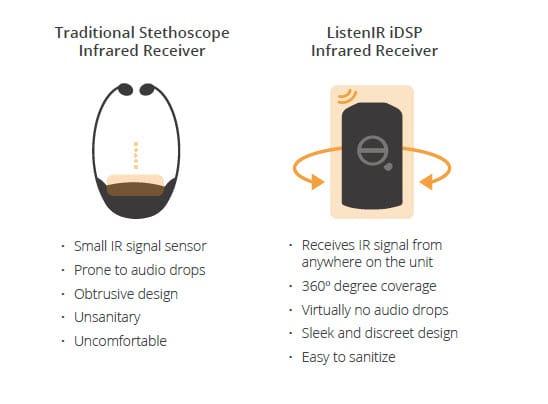 Traditional Stethoscope Infrared Receiver

· Small IR signal sensor
· Prone to audio drops
· Obtrusive design
· Unsanitary
· Uncomfortable

ListenIR iDSP Infrared Receiver

· Receives IR signal from anywhere on the unit
· 360º degree coverage
· Virtually no audio drops
· Sleek and discreet design
· Easy to sanitize